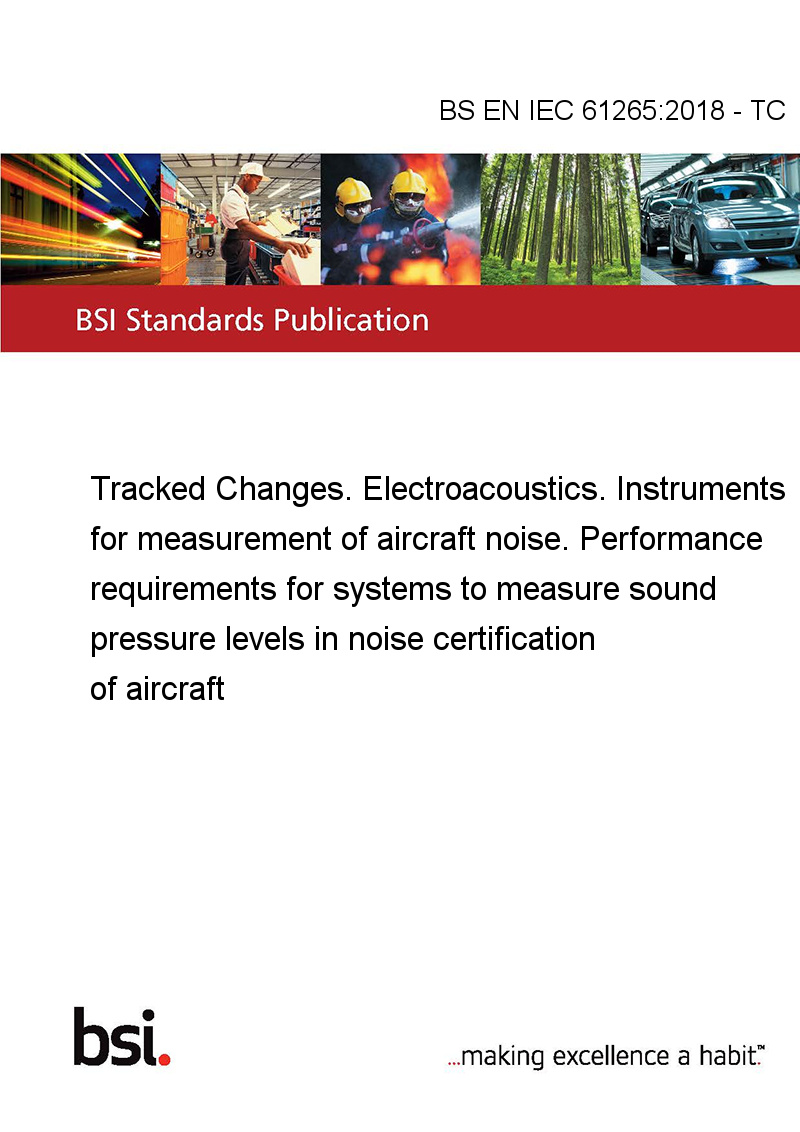 BS EN IEC 61265:2018 - TC

BSI Standards Publication

Tracked Changes. Electroacoustics. Instruments for measurement of aircraft noise. Performance requirements for systems to measure sound pressure levels in noise certification of aircraft

bsi.

...making excellence a habit.™